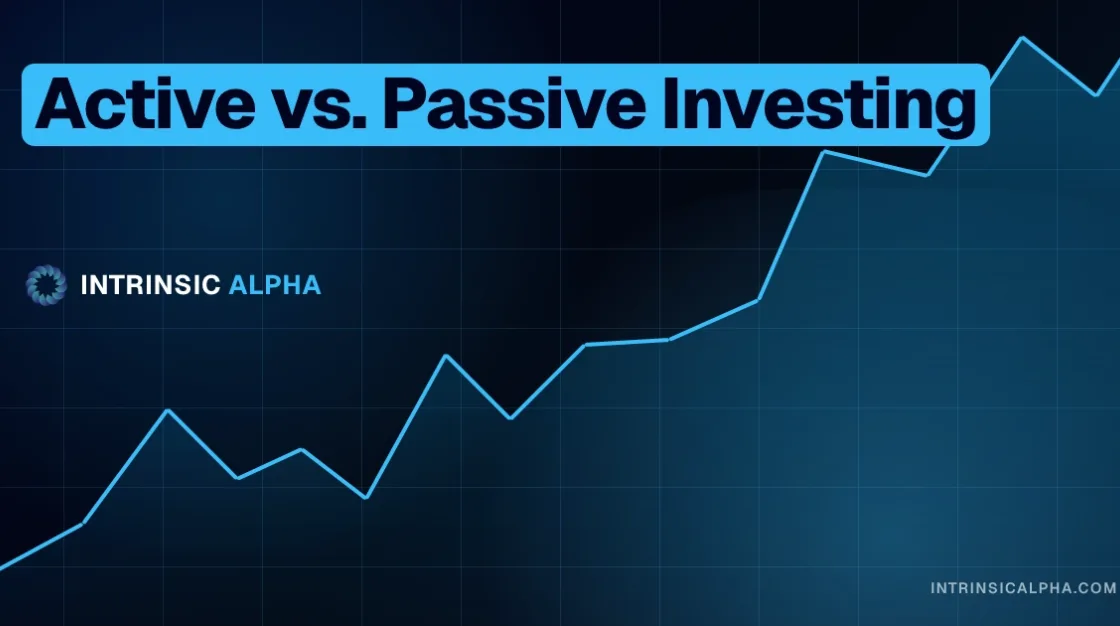 Active vs. Passive Investing

INTRINSIC ALPHA

INTRINSICALPHA.COM